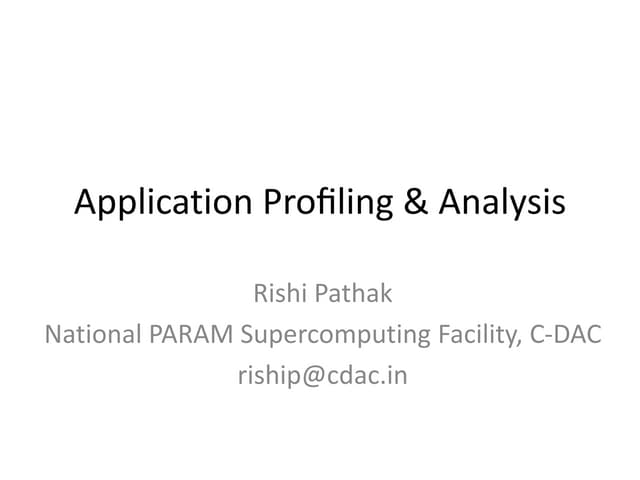 Application Profiling & Analysis

Rishi Pathak
National PARAM Supercomputing Facility, C-DAC
riship@cdac.in